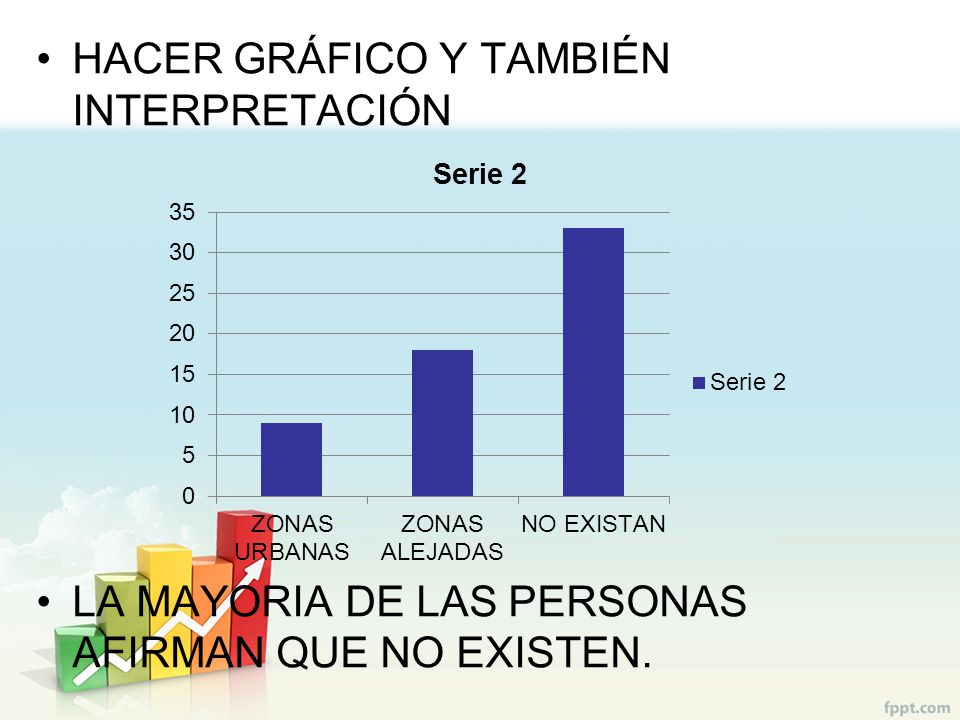 • HACER GRÁFICO Y TAMBIÉN INTERPRETACIÓN

Serie 2

35
30
25
20
15
10
5
0

ZONAS URBANAS
ZONAS ALEJADAS
NO EXISTAN

Serie 2

• LA MAYORIA DE LAS PERSONAS AFIRMAN QUE NO EXISTEN.

fppt.com